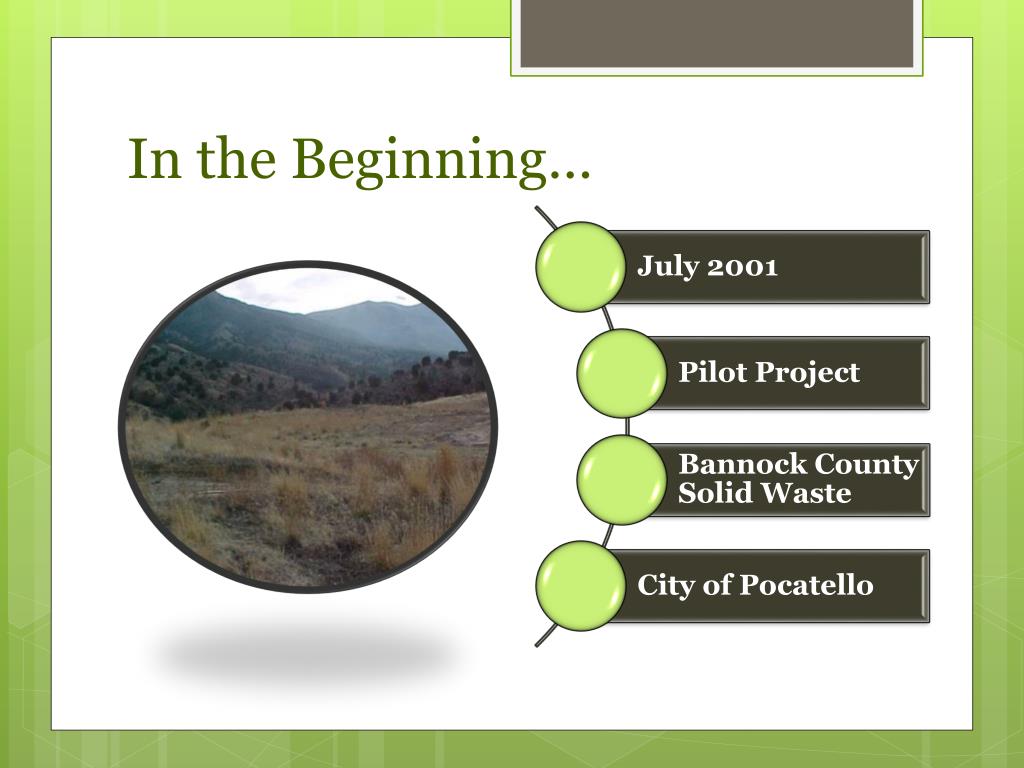 In the Beginning…

July 2001

Pilot Project

Bannock County Solid Waste

City of Pocatello